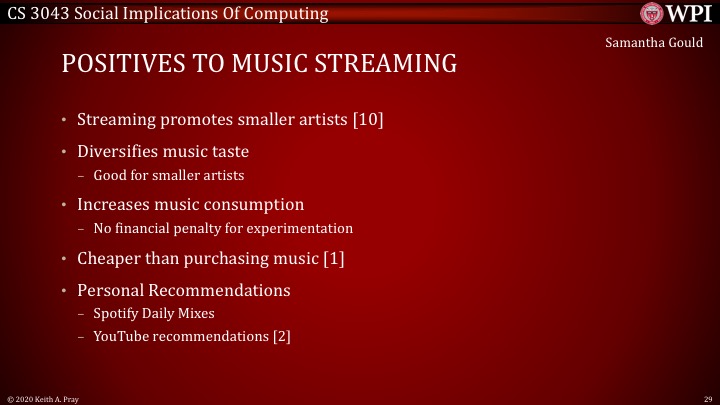 CS 3043 Social Implications Of Computing

WPI

Samantha Gould

POSITIVES TO MUSIC STREAMING

• Streaming promotes smaller artists [10]
• Diversifies music taste
  – Good for smaller artists
• Increases music consumption
  – No financial penalty for experimentation
• Cheaper than purchasing music [1]
• Personal Recommendations
  – Spotify Daily Mixes
  – YouTube recommendations [2]

© 2020 Keith A. Pray

29